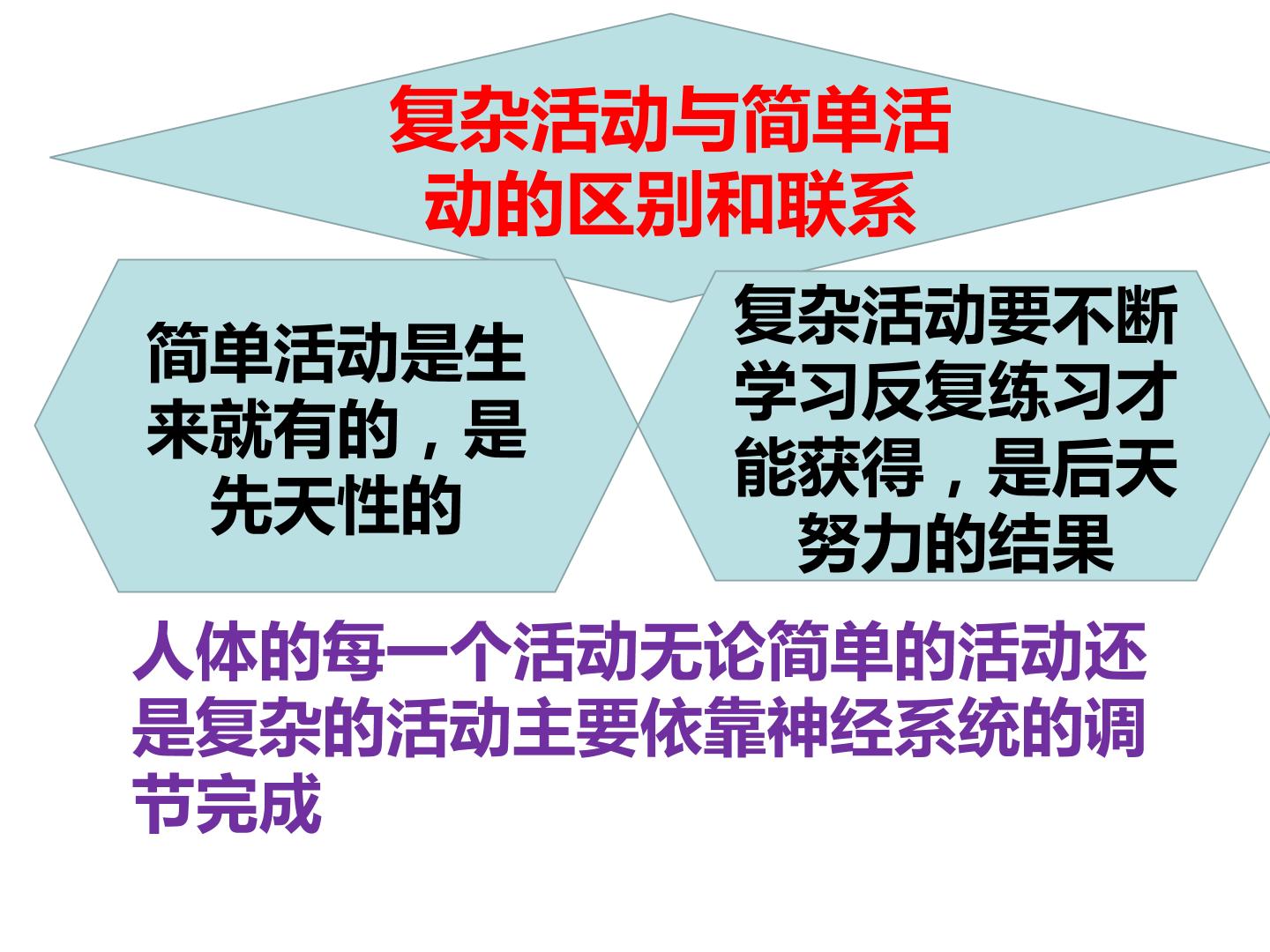 复杂活动与简单活动的区别和联系

简单活动是生来就有的，是先天性的

复杂活动要不断学习反复练习才能获得，是后天努力的结果

人体的每一个活动无论简单的活动还是复杂的活动主要依靠神经系统的调节完成